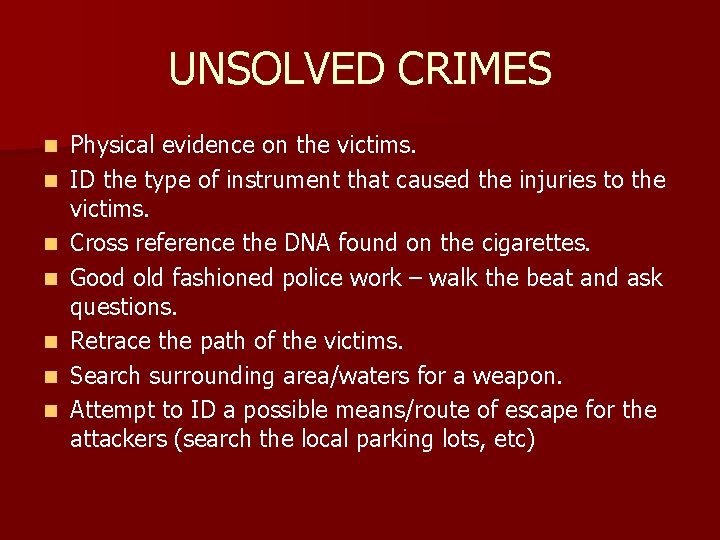 UNSOLVED CRIMES

- Physical evidence on the victims.
- ID the type of instrument that caused the injuries to the victims.
- Cross reference the DNA found on the cigarettes.
- Good old fashioned police work – walk the beat and ask questions.
- Retrace the path of the victims.
- Search surrounding area/waters for a weapon.
- Attempt to ID a possible means/route of escape for the attackers (search the local parking lots, etc)